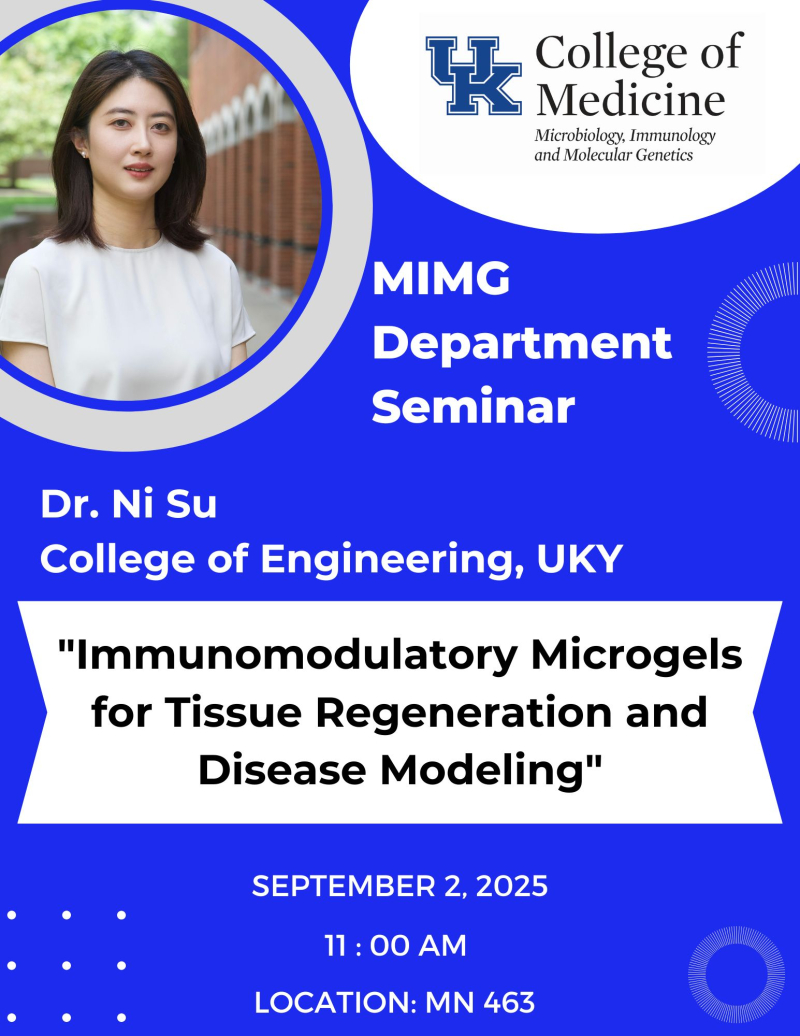 UK College of Medicine
Microbiology, Immunology and Molecular Genetics

MIMG Department Seminar

Dr. Ni Su
College of Engineering, UKY

"Immunomodulatory Microgels for Tissue Regeneration and Disease Modeling"

SEPTEMBER 2, 2025

11 : 00 AM

LOCATION: MN 463